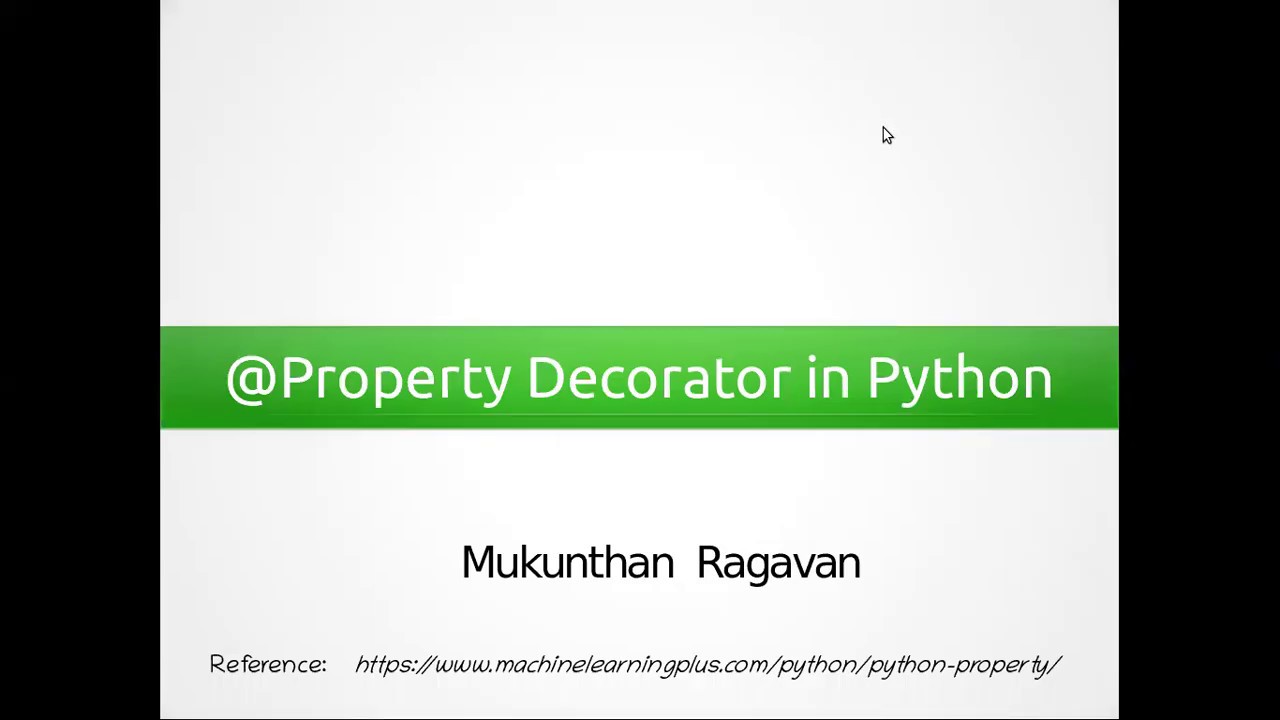 @Property Decorator in Python

Mukunthan Ragavan

Reference: https://www.machinelearningplus.com/python/python-property/